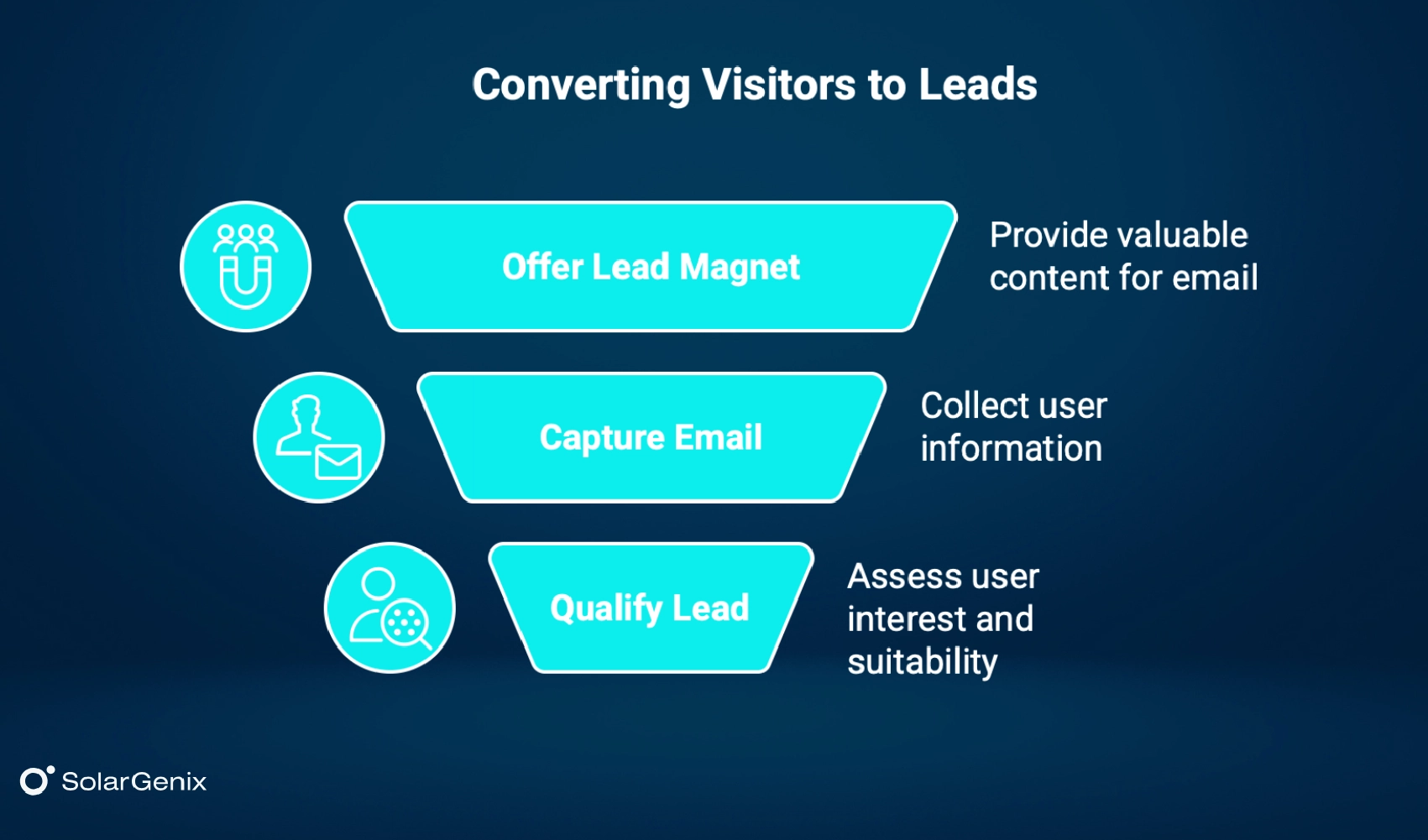 Converting Visitors to Leads

Offer Lead Magnet

Provide valuable content for email

Capture Email

Collect user information

Qualify Lead

Assess user interest and suitability

SolarGenix